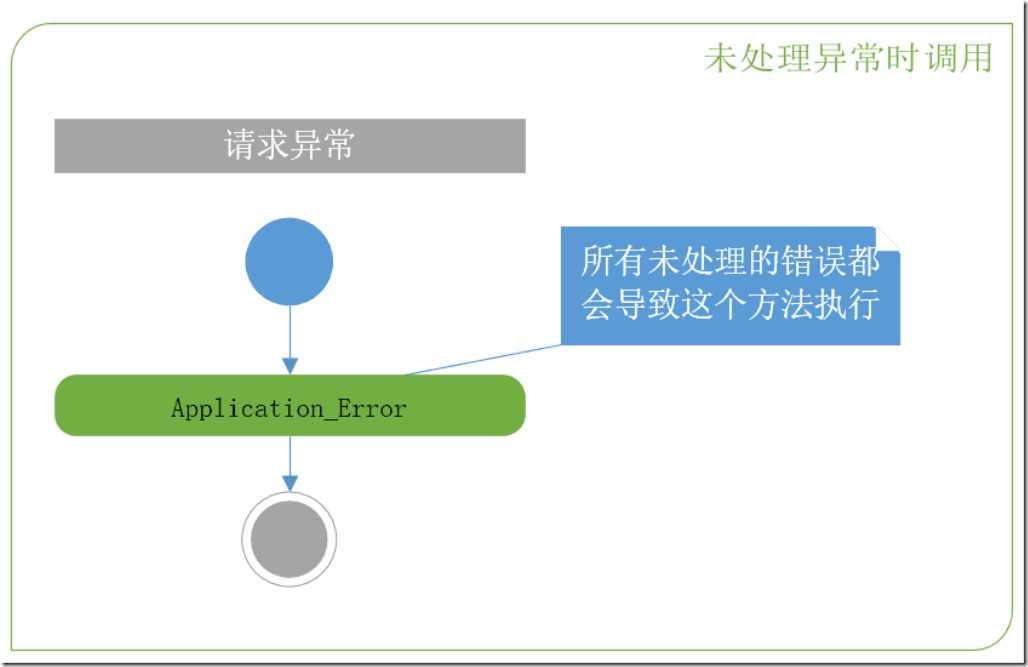 未处理异常时调用

请求异常

所有未处理的错误都会导致这个方法执行

Application_Error